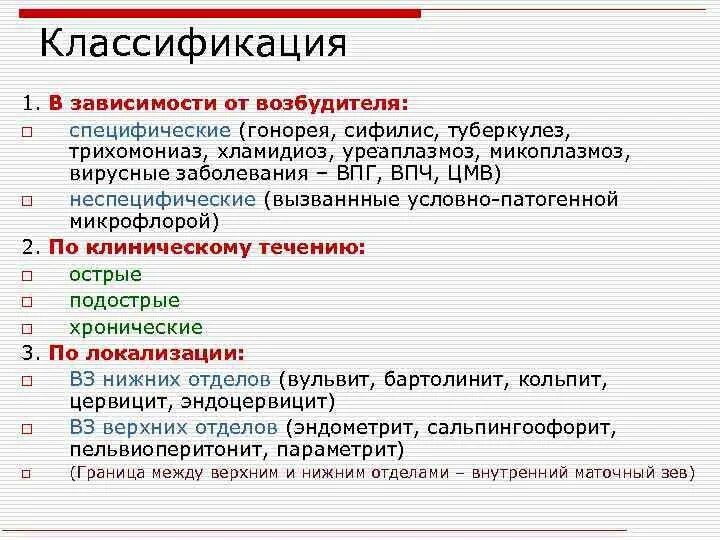 Классификация

1. В зависимости от возбудителя:

□ специфические (гонорея, сифилис, туберкулез, трихомониаз, хламидиоз, уреаплазмоз, микоплазмоз, вирусные заболевания – ВПГ, ВПЧ, ЦМВ)

□ неспецифические (вызваннные условно-патогенной микрофлорой)

2. По клиническому течению:

□ острые

□ подострые

□ хронические

3. По локализации:

□ ВЗ нижних отделов (вульвит, бартолинит, кольпит, цервицит, эндоцервицит)

□ ВЗ верхних отделов (эндометрит, сальпингоофорит, пельвиоперитонит, параметрит)

□ (Граница между верхним и нижним отделами – внутренний маточный зев)